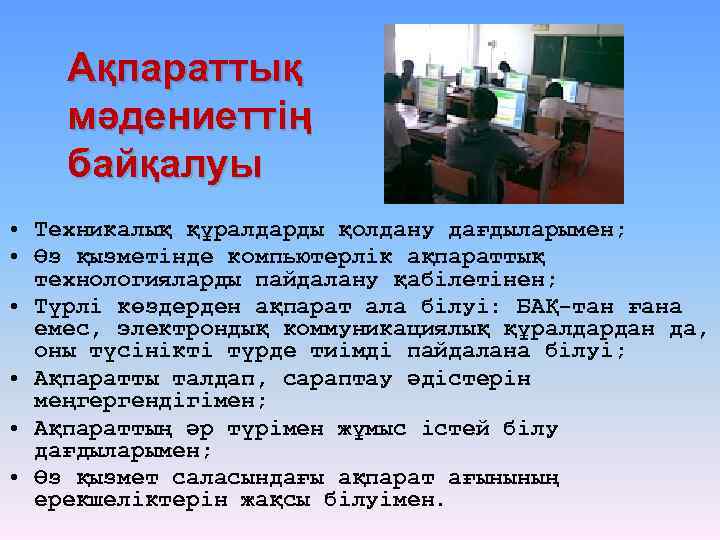 Ақпараттық мәдениеттің байқалуы

• Техникалық құралдарды қолдану дағдыларымен;
• Өз қызметінде компьютерлік ақпараттық технологияларды пайдалану қабілетінен;
• Түрлі көздерден ақпарат ала білуі: БАҚ-тан ғана емес, электрондық коммуникациялық құралдардан да, оны түсінікті түрде тиімді пайдалана білуі;
• Ақпаратты талдап, сараптау әдістерін меңгергендігімен;
• Ақпараттың әр түрімен жұмыс істей білу дағдыларымен;
• Өз қызмет саласындағы ақпарат ағынының ерекшеліктерін жақсы білуімен.